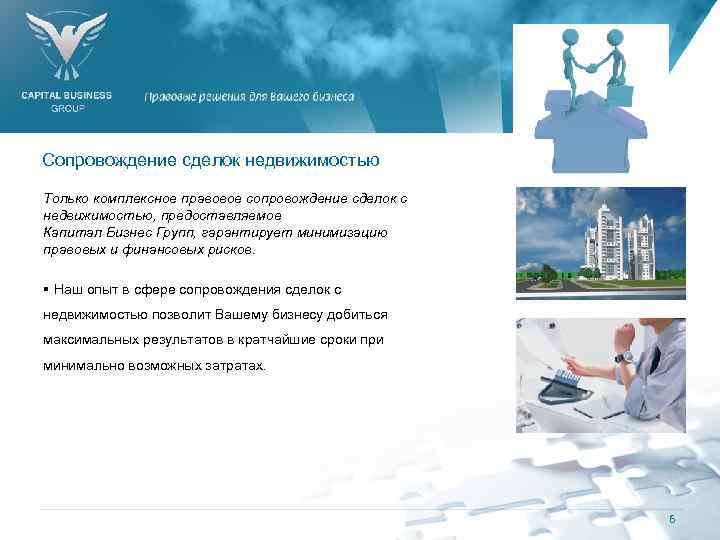 CAPITAL BUSINESS GROUP

Правовые решения для Вашего бизнеса

Сопровождение сделок недвижимостью

Только комплексное правовое сопровождение сделок с недвижимостью, предоставляемое Капитал Бизнес Групп, гарантирует минимизацию правовых и финансовых рисков.

▪ Наш опыт в сфере сопровождения сделок с недвижимостью позволит Вашему бизнесу добиться максимальных результатов в кратчайшие сроки при минимально возможных затратах.

6